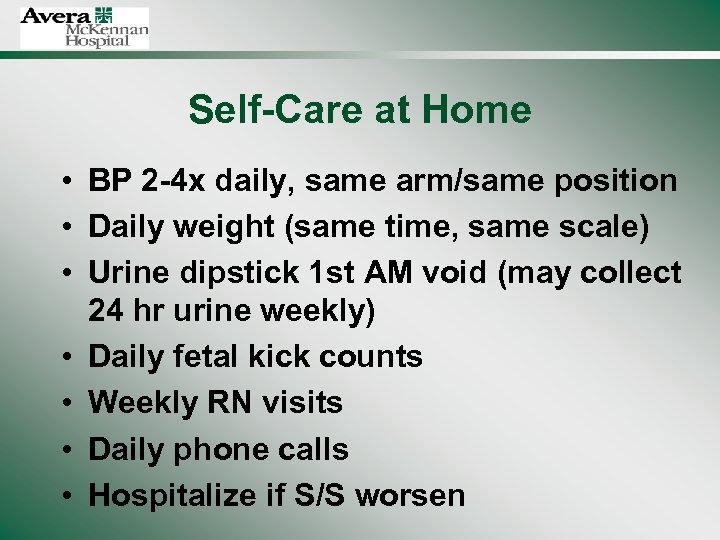 Avera McKennan Hospital

Self-Care at Home

• BP 2-4x daily, same arm/same position
• Daily weight (same time, same scale)
• Urine dipstick 1st AM void (may collect 24 hr urine weekly)
• Daily fetal kick counts
• Weekly RN visits
• Daily phone calls
• Hospitalize if S/S worsen